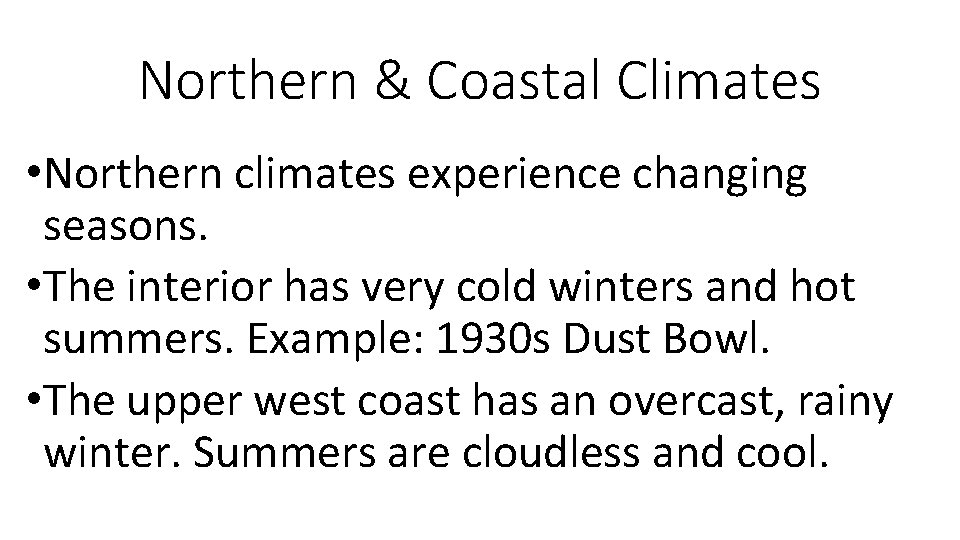 Northern & Coastal Climates

•Northern climates experience changing seasons.

•The interior has very cold winters and hot summers. Example: 1930s Dust Bowl.

•The upper west coast has an overcast, rainy winter. Summers are cloudless and cool.